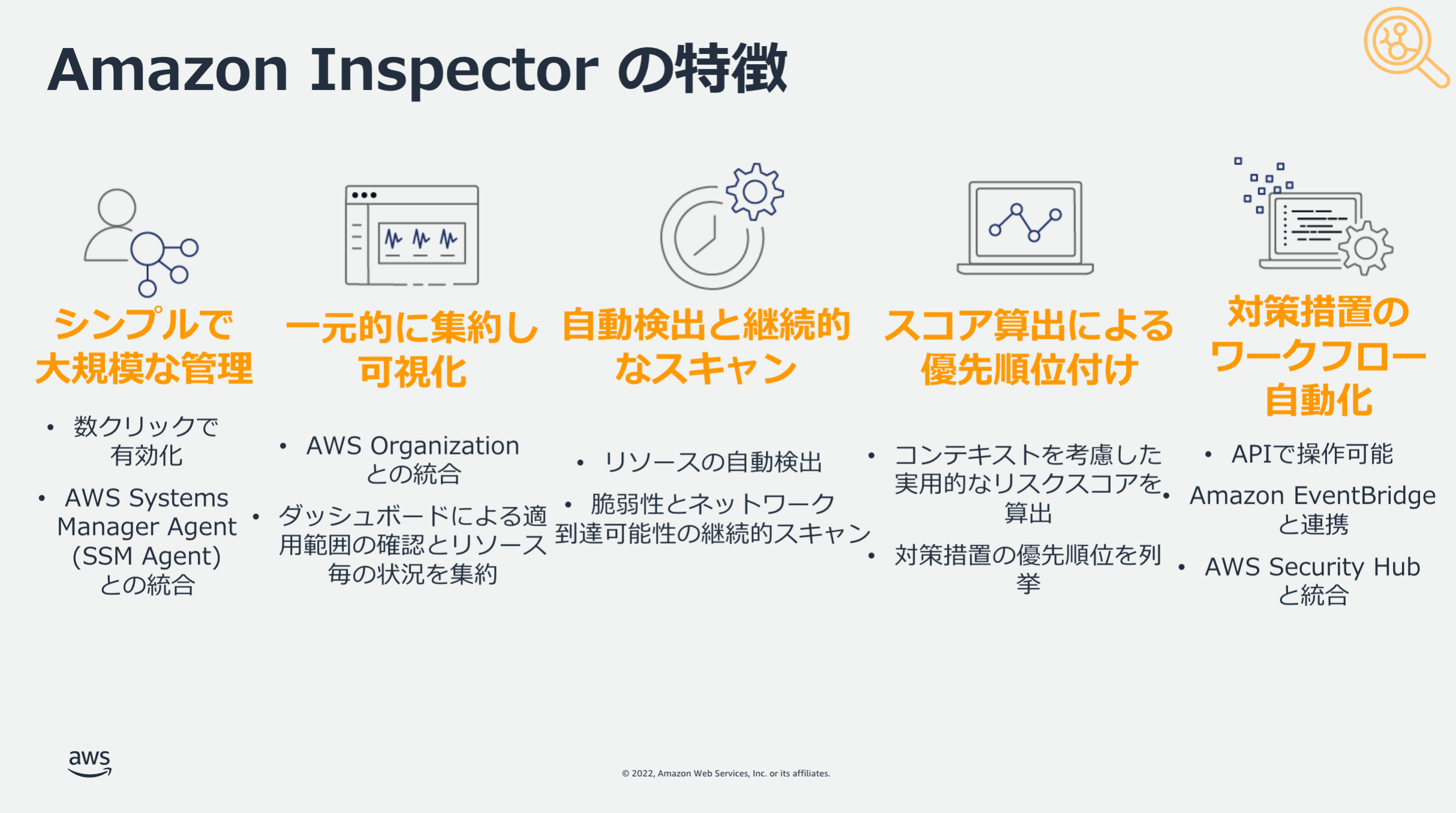 Amazon Inspector の特徴

シンプルで大規模な管理

• 数クリックで有効化
• AWS Systems Manager Agent (SSM Agent) との統合

一元的に集約し可視化

• AWS Organization との統合
• ダッシュボードによる適用範囲の確認とリソース毎の状況を集約

自動検出と継続的なスキャン

• リソースの自動検出
• 脆弱性とネットワーク到達可能性の継続的スキャン

スコア算出による優先順位付け

• コンテキストを考慮した実用的なリスクスコアを算出
• 対策措置の優先順位を列挙

対策措置のワークフロー自動化

• APIで操作可能
• Amazon EventBridge と連携
• AWS Security Hub と統合

aws

© 2022, Amazon Web Services, Inc. or its affiliates.